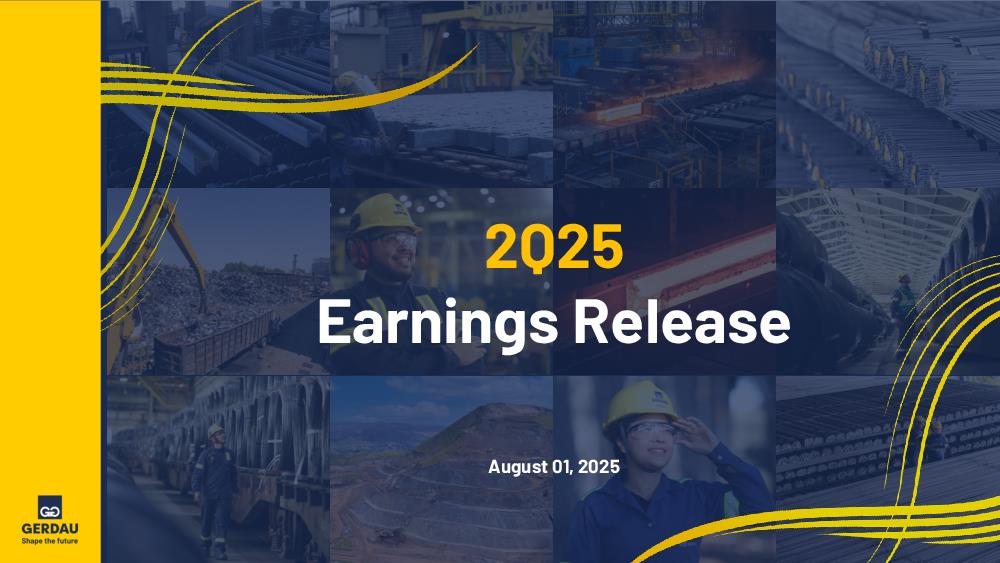 2Q25

Earnings Release

August 01, 2025

GERDAU
Shape the future